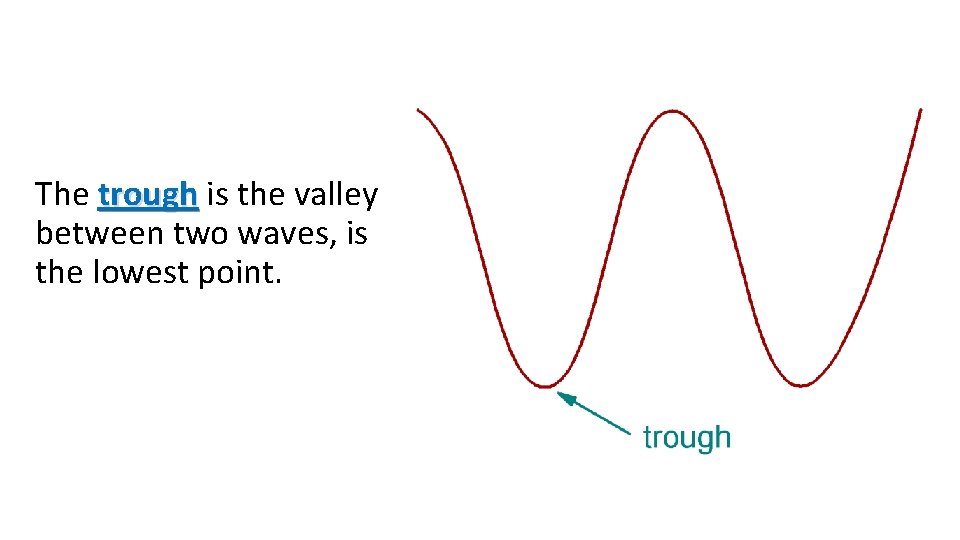 The trough is the valley between two waves, is the lowest point.

trough